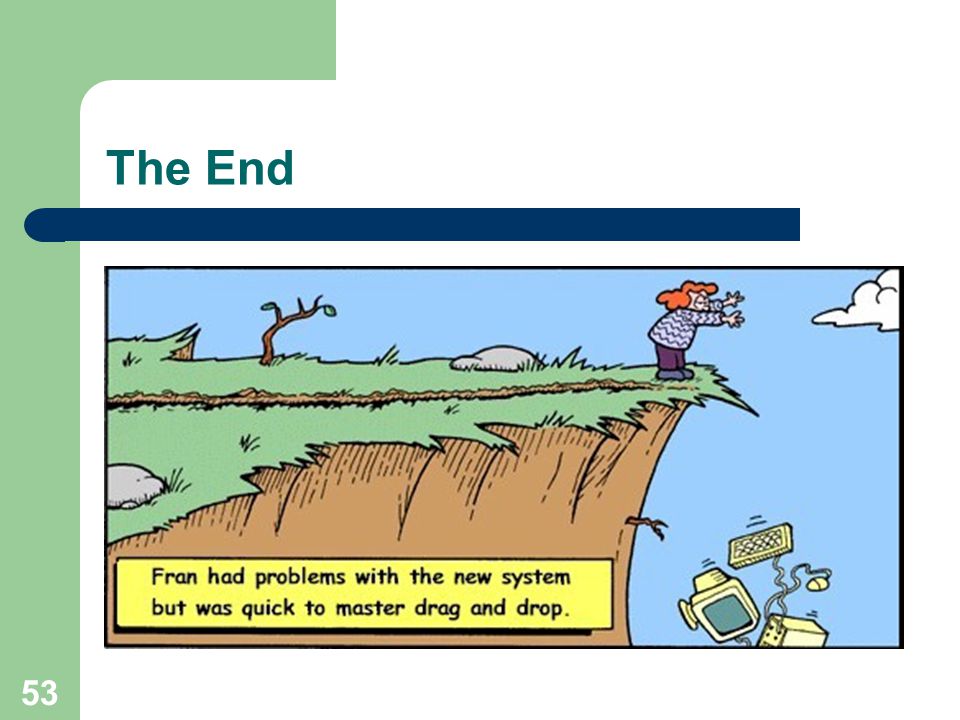 The End

Fran had problems with the new system but was quick to master drag and drop.

53